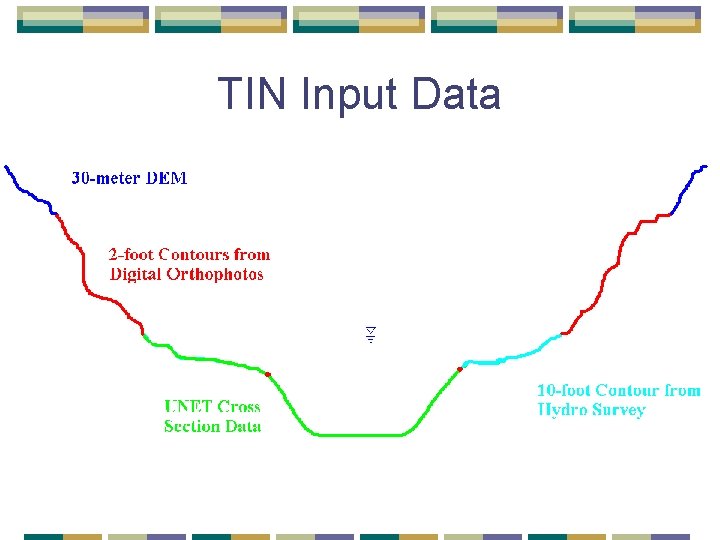 TIN Input Data

30-meter DEM

2-foot Contours from Digital Orthophotos

UNET Cross Section Data

10-foot Contour from Hydro Survey